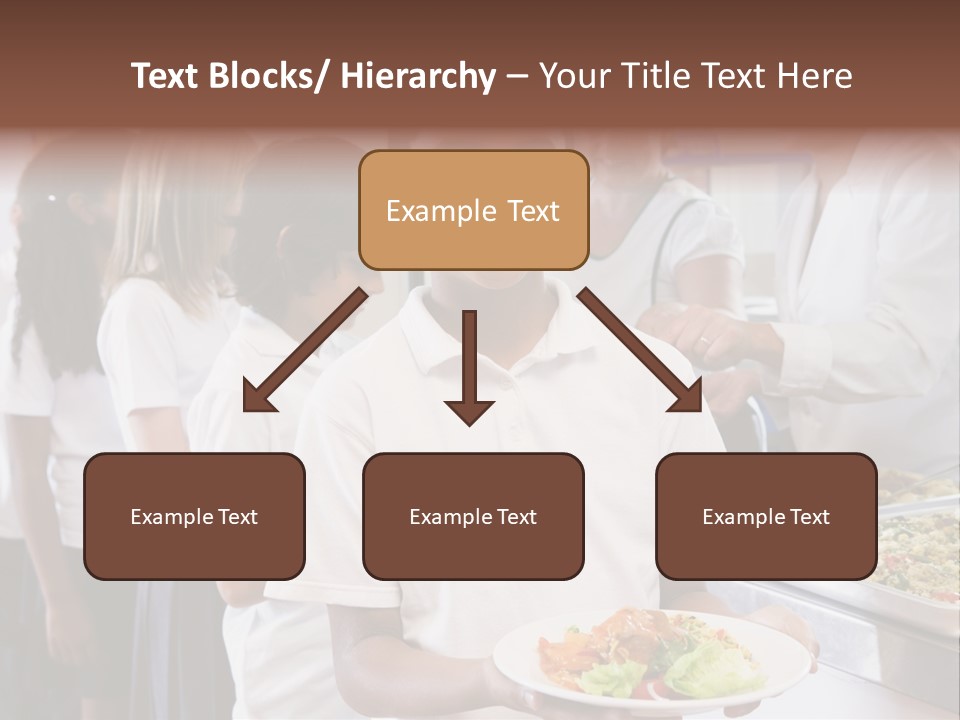 Text Blocks/ Hierarchy – Your Title Text Here

Example Text

Example Text

Example Text

Example Text